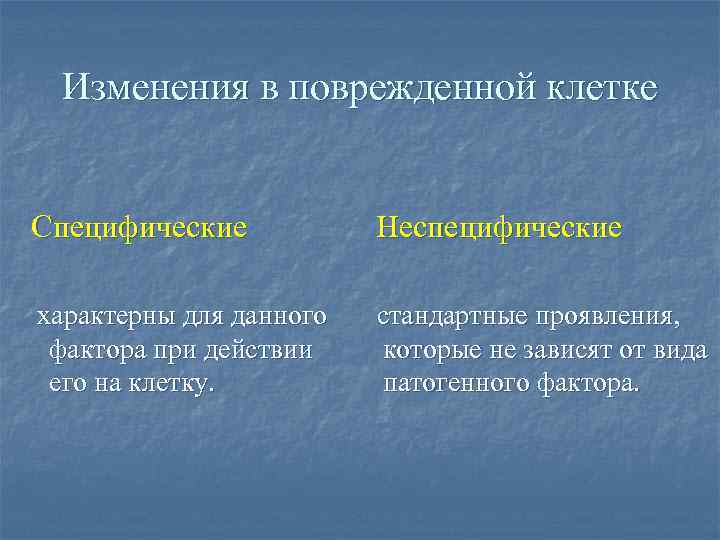 Изменения в поврежденной клетке

Специфические

характерны для данного фактора при действии его на клетку.

Неспецифические

стандартные проявления, которые не зависят от вида патогенного фактора.